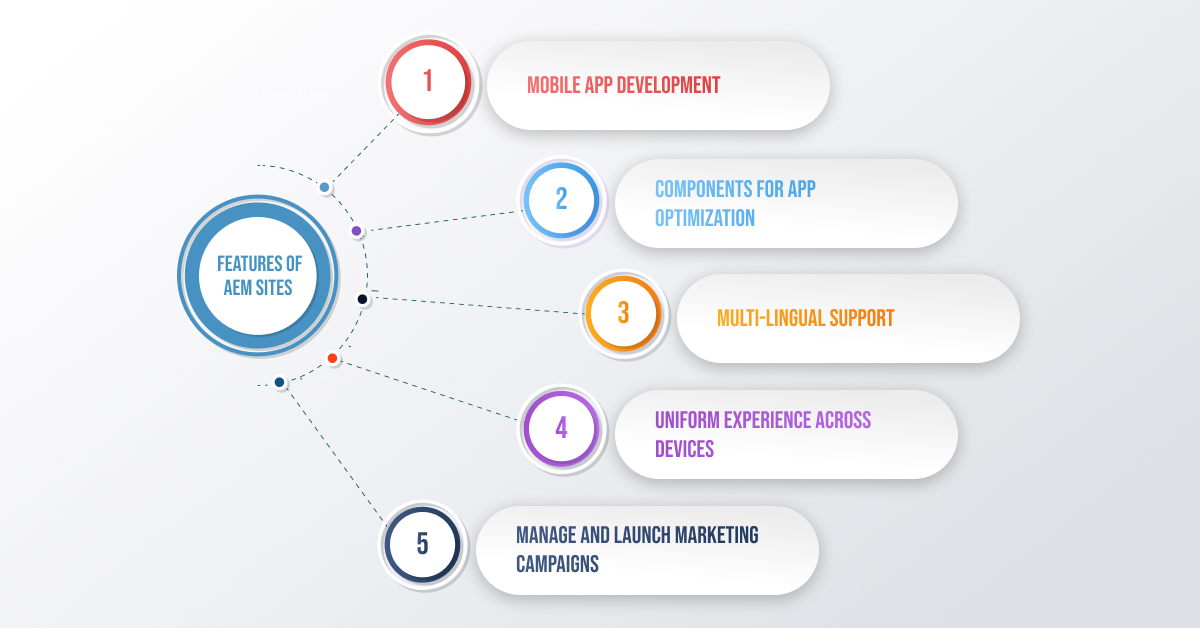 FEATURES OF AEM SITES

1 MOBILE APP DEVELOPMENT

2 COMPONENTS FOR APP OPTIMIZATION

3 MULTI-LINGUAL SUPPORT

4 UNIFORM EXPERIENCE ACROSS DEVICES

5 MANAGE AND LAUNCH MARKETING CAMPAIGNS